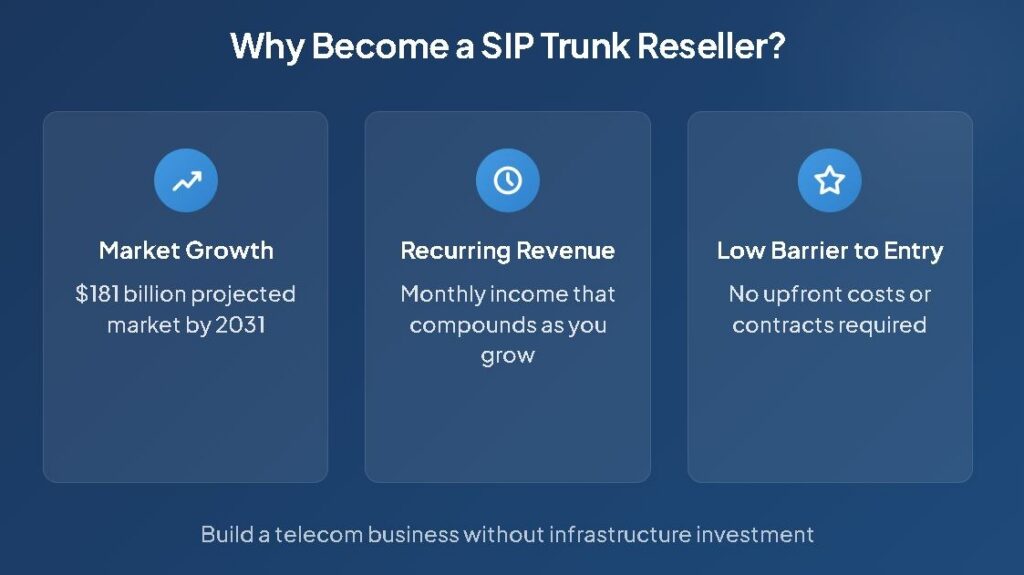 Why Become a SIP Trunk Reseller?

Market Growth

\$181 billion projected market by 2031

Recurring Revenue

Monthly income that compounds as you grow

Low Barrier to Entry

No upfront costs or contracts required

Build a telecom business without infrastructure investment